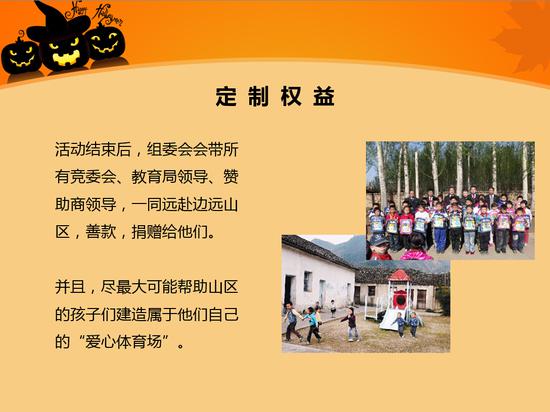 Happy Halloween

定制权益

活动结束后，组委会会带所有竞委会、教育局领导、赞助商领导，一同远赴边远山区，善款，捐赠给他们。

并且，尽最大可能帮助山区的孩子们建造属于他们自己的“爱心体育场”。